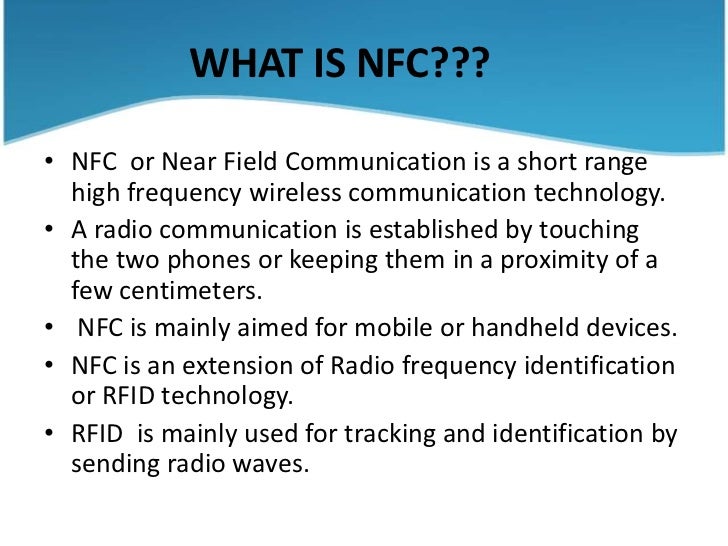 WHAT IS NFC???

• NFC or Near Field Communication is a short range high frequency wireless communication technology.
• A radio communication is established by touching the two phones or keeping them in a proximity of a few centimeters.
• NFC is mainly aimed for mobile or handheld devices.
• NFC is an extension of Radio frequency identification or RFID technology.
• RFID is mainly used for tracking and identification by sending radio waves.